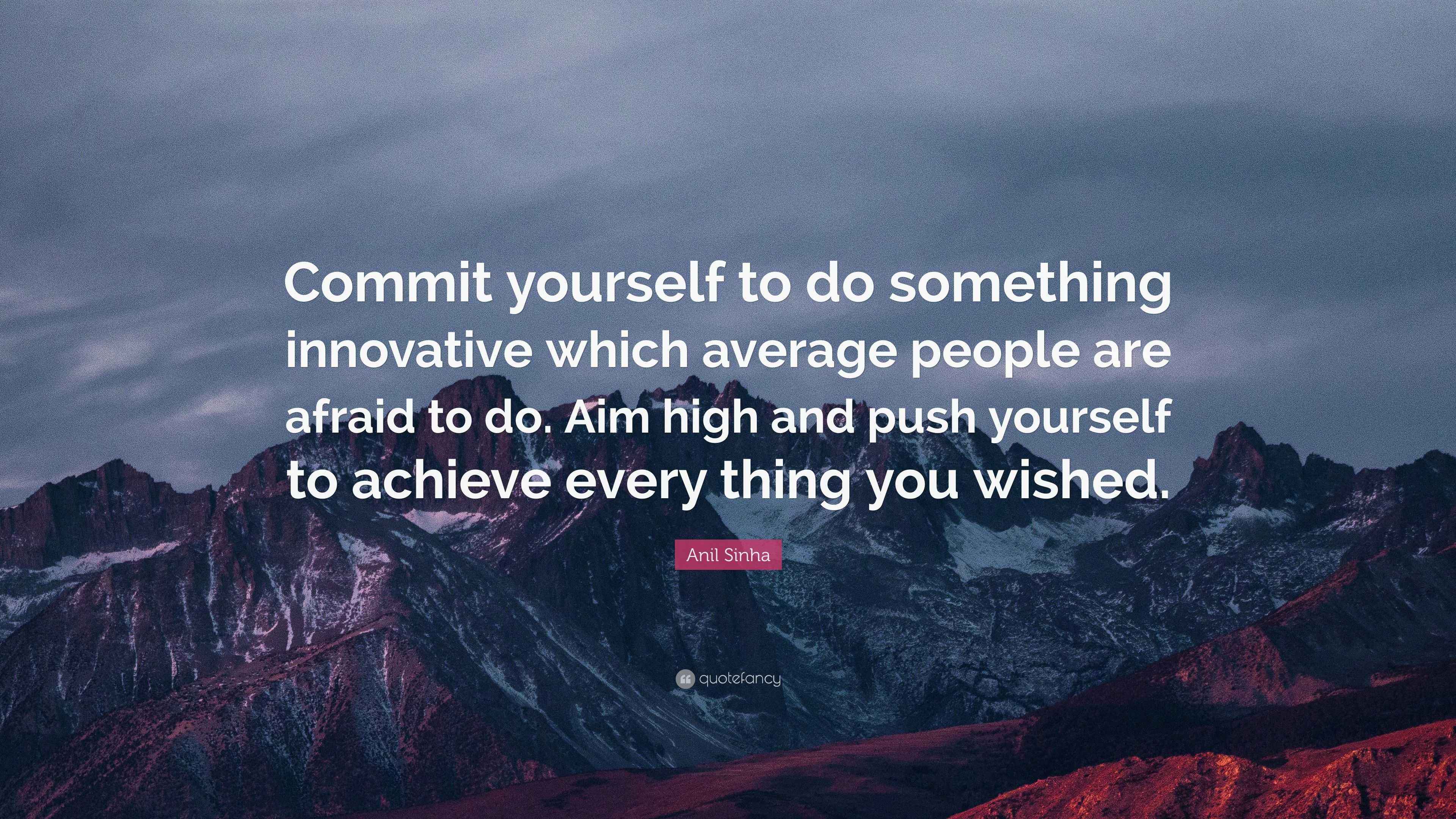 Commit yourself to do something innovative which average people are afraid to do. Aim high and push yourself to achieve every thing you wished.

Anil Sinha

quotefancy